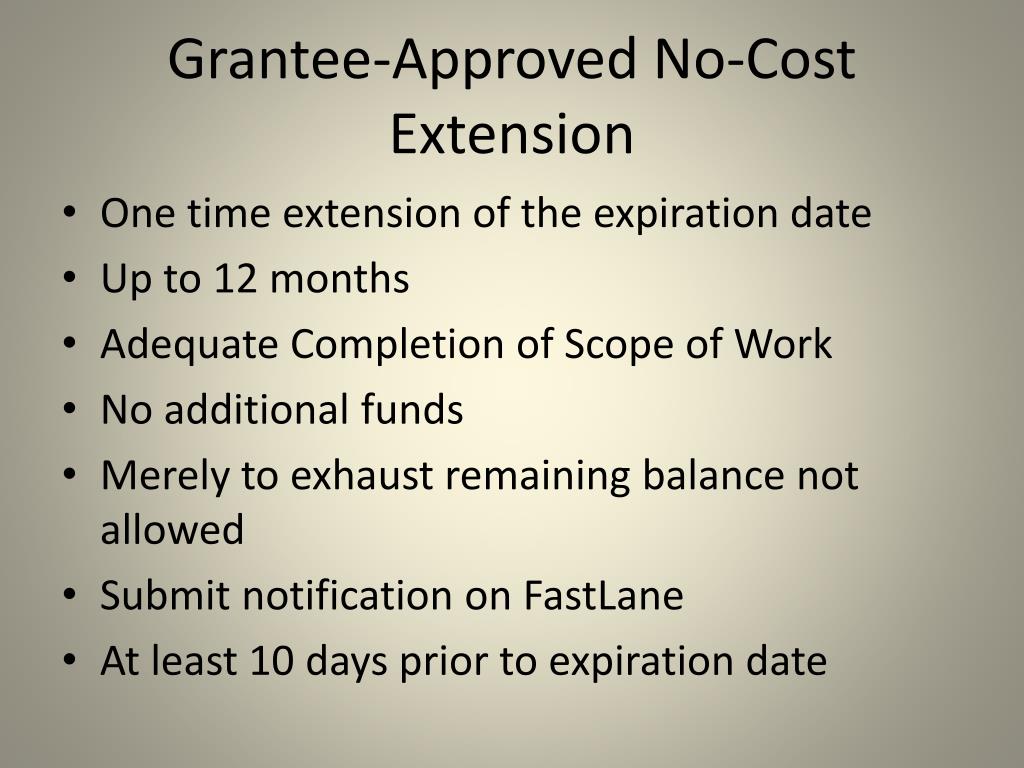 Grantee-Approved No-Cost Extension

• One time extension of the expiration date
• Up to 12 months
• Adequate Completion of Scope of Work
• No additional funds
• Merely to exhaust remaining balance not allowed
• Submit notification on FastLane
• At least 10 days prior to expiration date